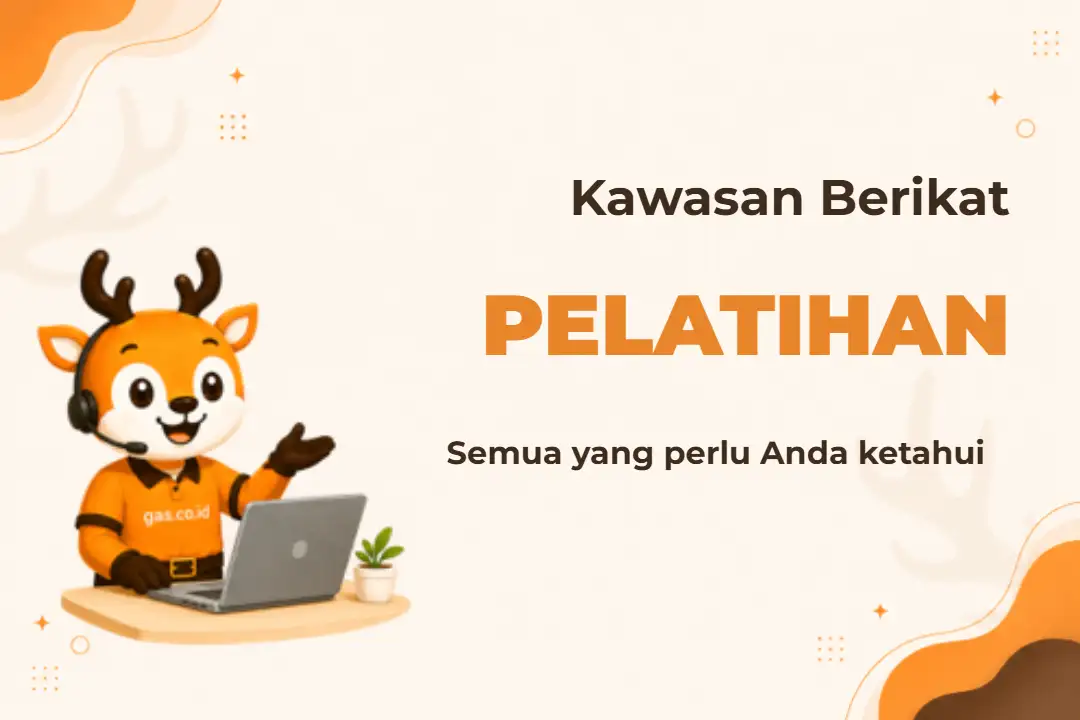 Kawasan Berikat

PELATIHAN

Semua yang perlu Anda ketahui

gas.co.id